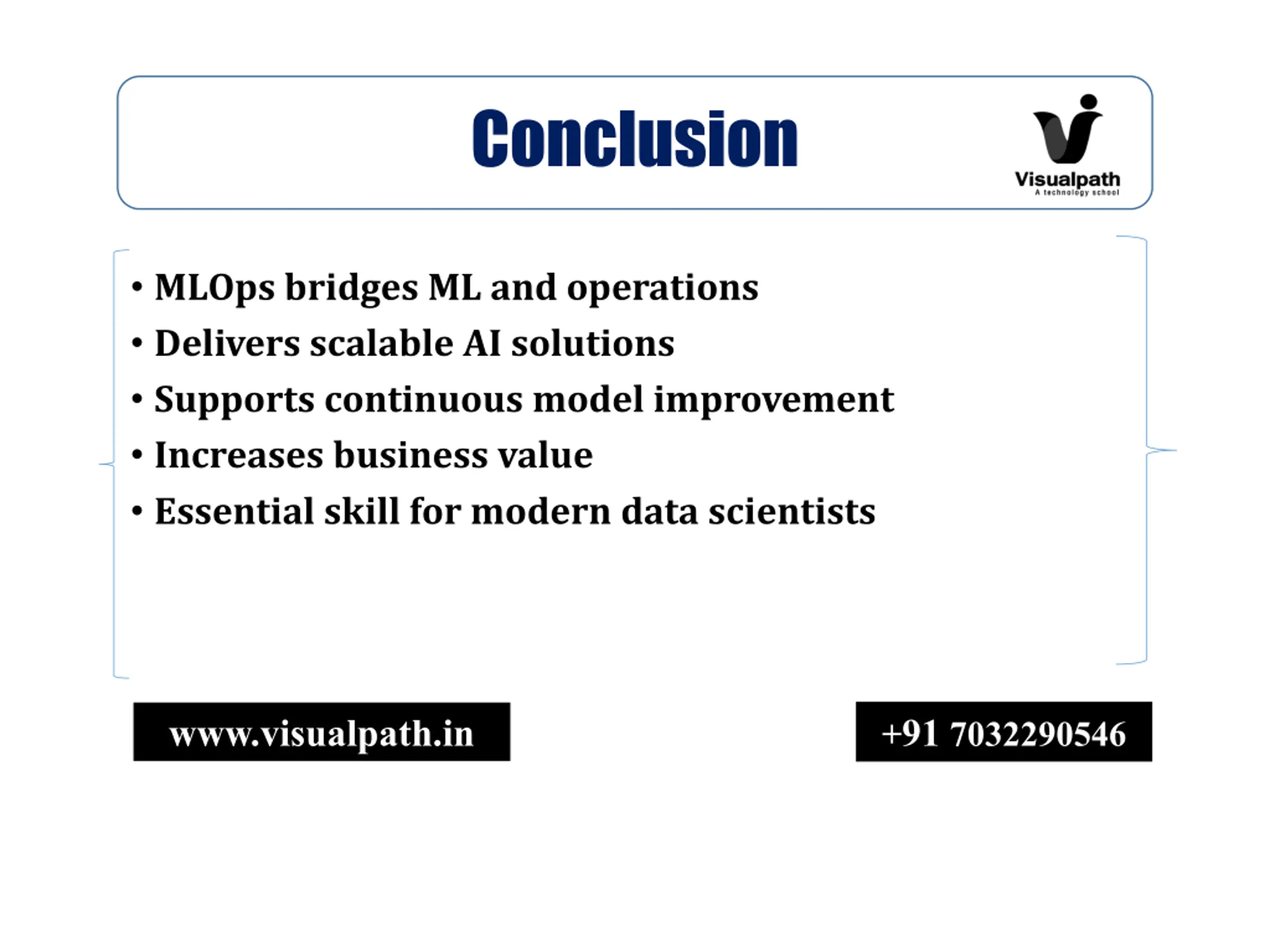 Conclusion

Visualpath
A technology school

• MLOps bridges ML and operations
• Delivers scalable AI solutions
• Supports continuous model improvement
• Increases business value
• Essential skill for modern data scientists

www.visualpath.in

+91 7032290546